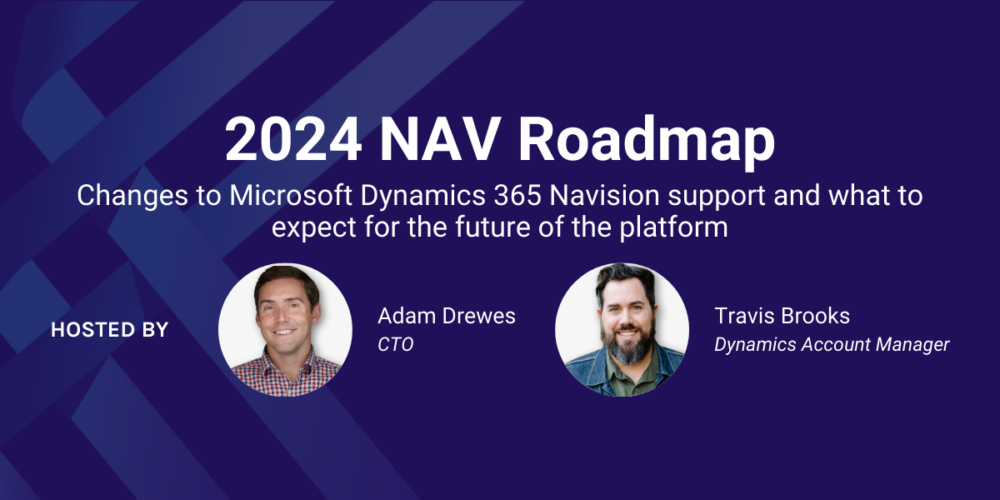 2024 NAV Roadmap

Changes to Microsoft Dynamics 365 Navision support and what to expect for the future of the platform

HOSTED BY

Adam Drewes
CTO

Travis Brooks
Dynamics Account Manager